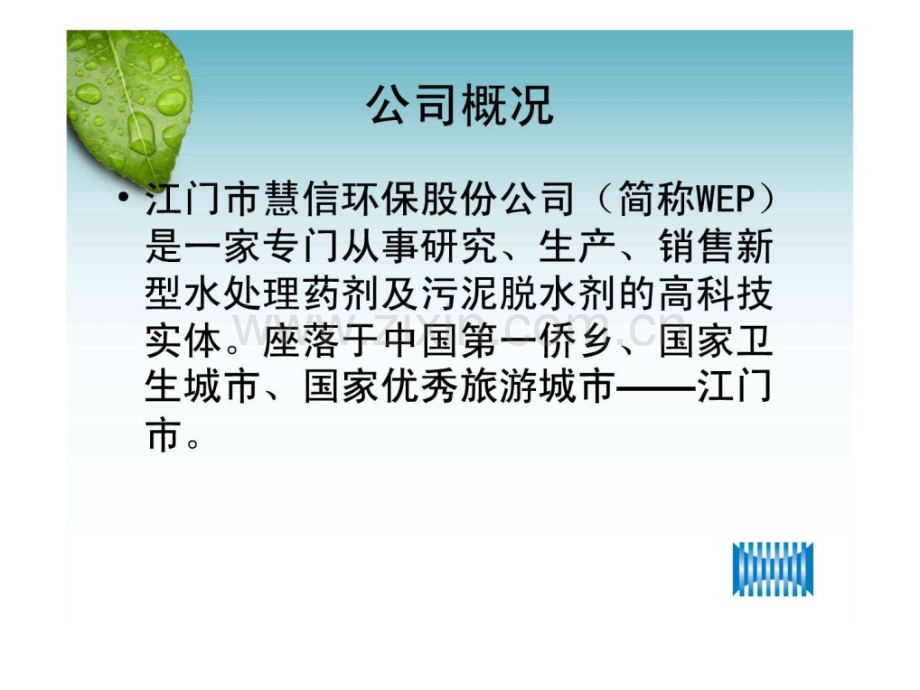 公司概况

• 江门市慧信环保股份公司（简称WEP）是一家专门从事研究、生产、销售新型水处理药剂及污泥脱水剂的高科技实体。座落于中国第一侨乡、国家卫生城市、国家优秀旅游城市——江门市。

www.zixin.com.cn